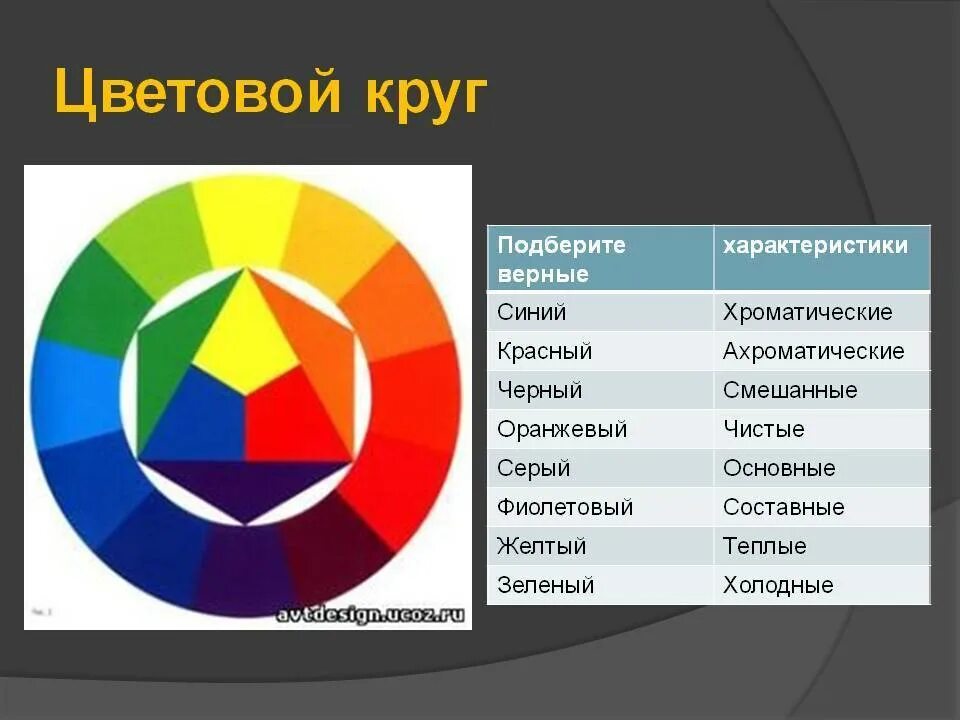 Цветовой круг

avtdesign.ucoz.ru

| Подберите верные | характеристики |
|---|---|
| Синий | Хроматические |
| Красный | Ахроматические |
| Черный | Смешанные |
| Оранжевый | Чистые |
| Серый | Основные |
| Фиолетовый | Составные |
| Желтый | Теплые |
| Зеленый | Холодные |